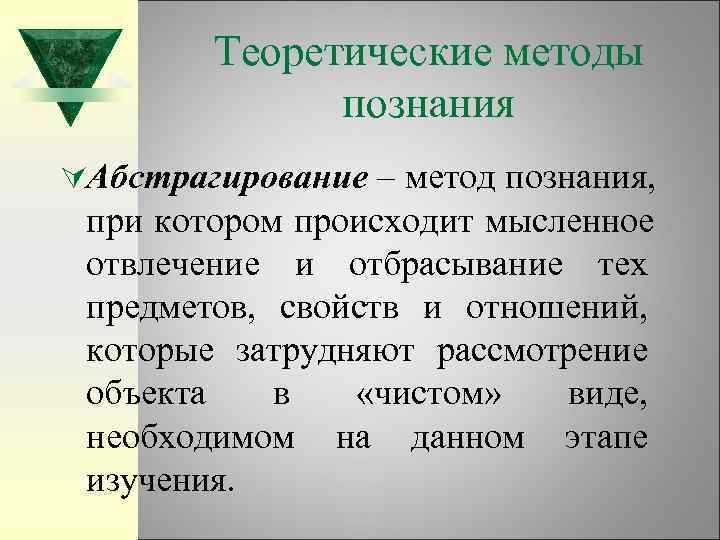 Теоретические методы познания

Абстрагирование – метод познания, при котором происходит мысленное отвлечение и отбрасывание тех предметов, свойств и отношений, которые затрудняют рассмотрение объекта в «чистом» виде, необходимом на данном этапе изучения.